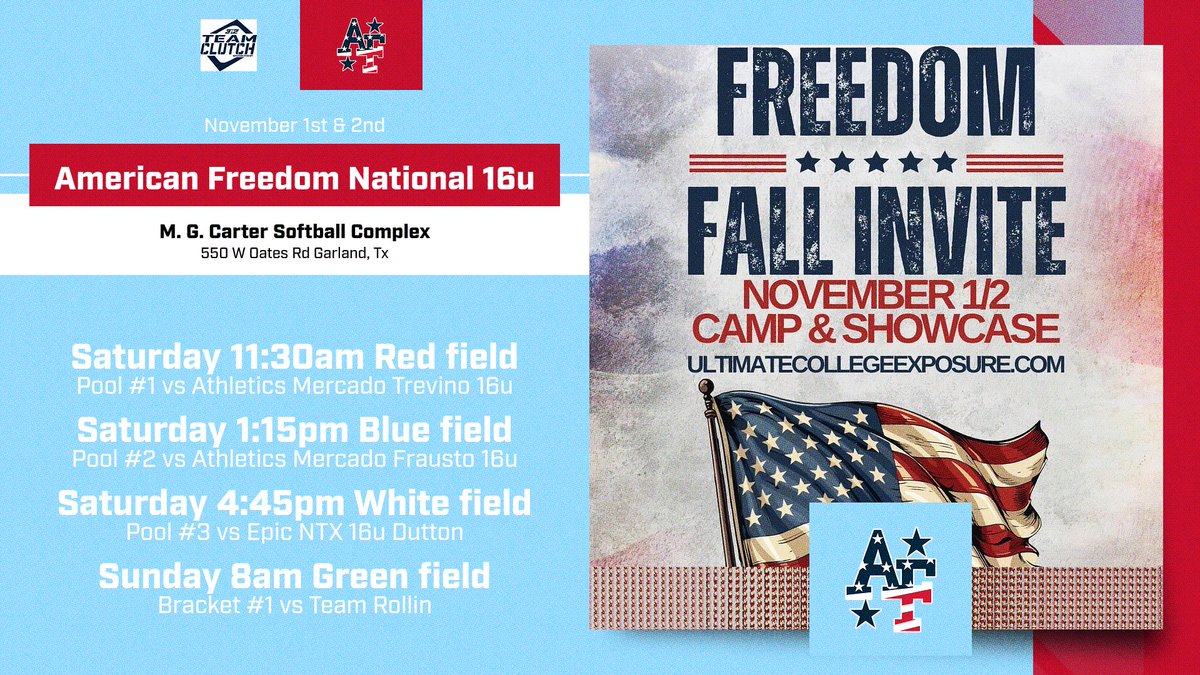 TEAM CLUTCH

AF

November 1st & 2nd

American Freedom National 16u

M. G. Carter Softball Complex
550 W Oates Rd Garland, Tx

Saturday 11:30am Red field
Pool #1 vs Athletics Mercado Trevino 16u

Saturday 1:15pm Blue field
Pool #2 vs Athletics Mercado Frausto 16u

Saturday 4:45pm White field
Pool #3 vs Epic NTX 16u Dutton

Sunday 8am Green field
Bracket #1 vs Team Rollin

FREEDOM
FALL INVITE
NOVEMBER 1/2
CAMP & SHOWCASE
ULTIMATECOLLEGEEXPOSURE.COM

AF